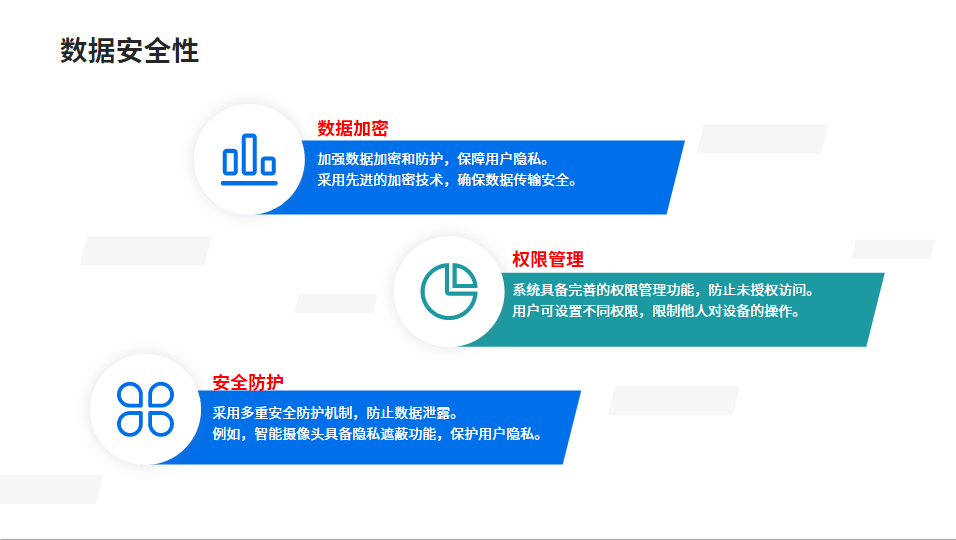 数据安全性

数据加密

加强数据加密和防护，保障用户隐私。
采用先进的加密技术，确保数据传输安全。

权限管理

系统具备完善的权限管理功能，防止未授权访问。
用户可设置不同权限，限制他人对设备的操作。

安全防护

采用多重安全防护机制，防止数据泄露。
例如，智能摄像头具备隐私遮蔽功能，保护用户隐私。